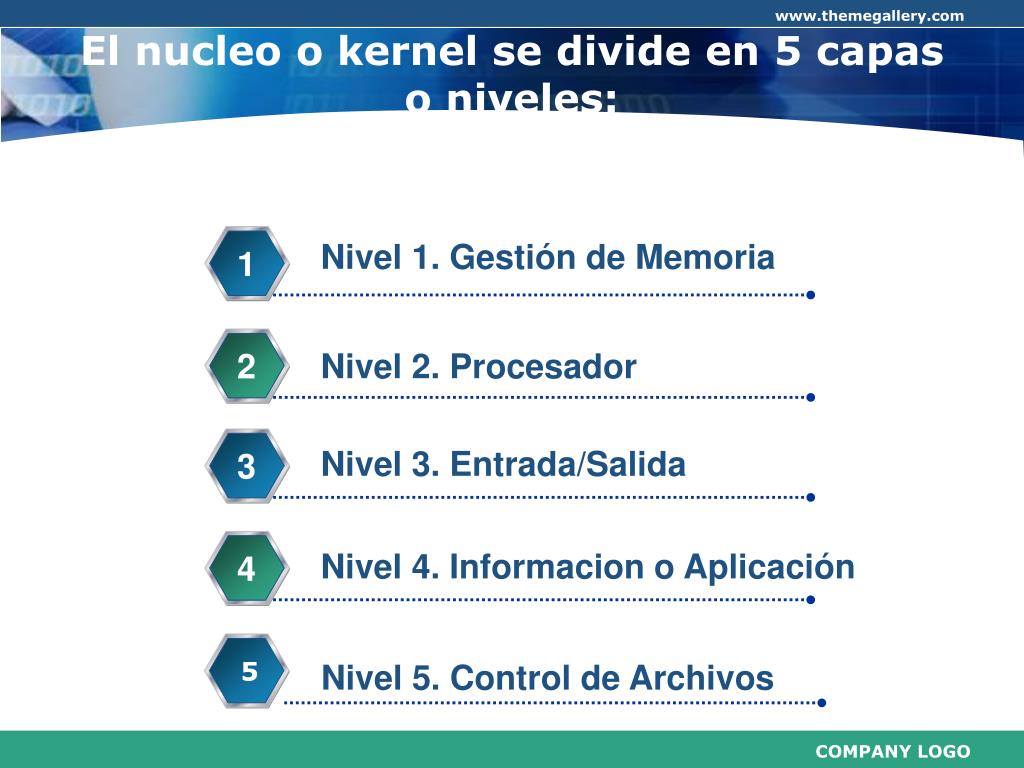 www.themegallery.com

El nucleo o kernel se divide en 5 capas o niveles:

1 Nivel 1. Gestión de Memoria

2 Nivel 2. Procesador

3 Nivel 3. Entrada/Salida

4 Nivel 4. Informacion o Aplicación

5 Nivel 5. Control de Archivos

COMPANY LOGO